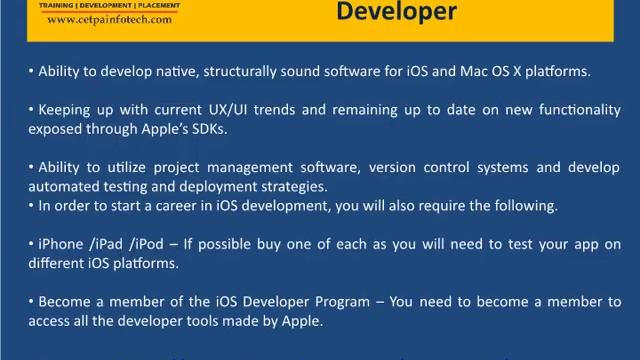 TRAINING | DEVELOPMENT | PLACEMENT
www.cetpainfotech.com

Developer

• Ability to develop native, structurally sound software for iOS and Mac OS X platforms.

• Keeping up with current UX/UI trends and remaining up to date on new functionality exposed through Apple's SDKs.

• Ability to utilize project management software, version control systems and develop automated testing and deployment strategies.
• In order to start a career in iOS development, you will also require the following.

• iPhone /iPad /iPod – If possible buy one of each as you will need to test your app on different iOS platforms.

• Become a member of the iOS Developer Program – You need to become a member to access all the developer tools made by Apple.